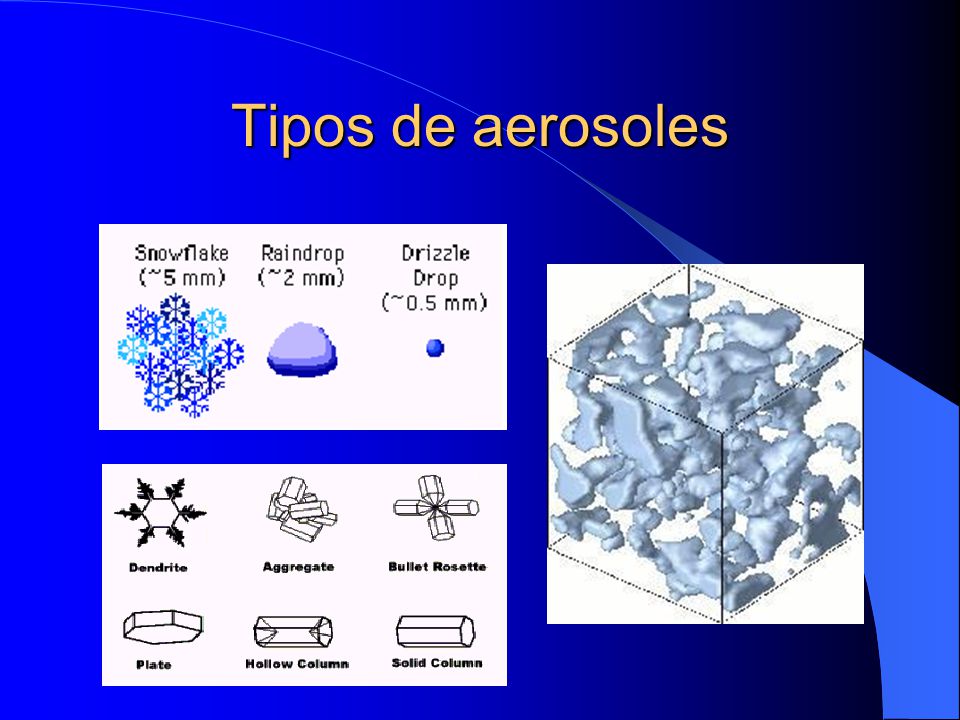 Tipos de aerosoles

Snowflake (~5 mm)

Raindrop (~2 mm)

Drizzle Drop (~0.5 mm)

Dendrite

Aggregate

Bullet Rosette

Plate

Hollow Column

Solid Column